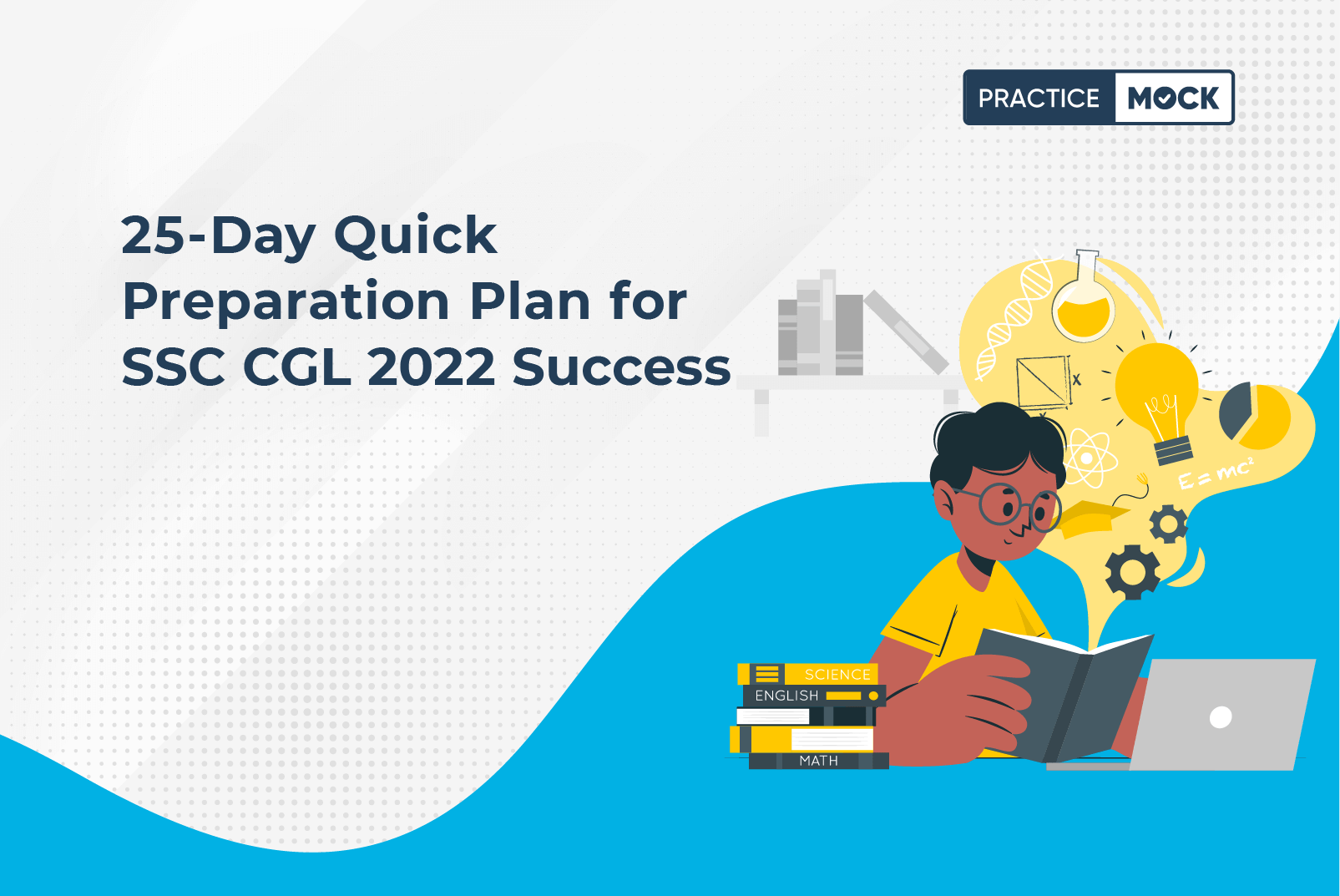 PRACTICE MOCK

25-Day Quick Preparation Plan for SSC CGL 2022 Success

$E = mc^2$

SCIENCE
ENGLISH
MATH